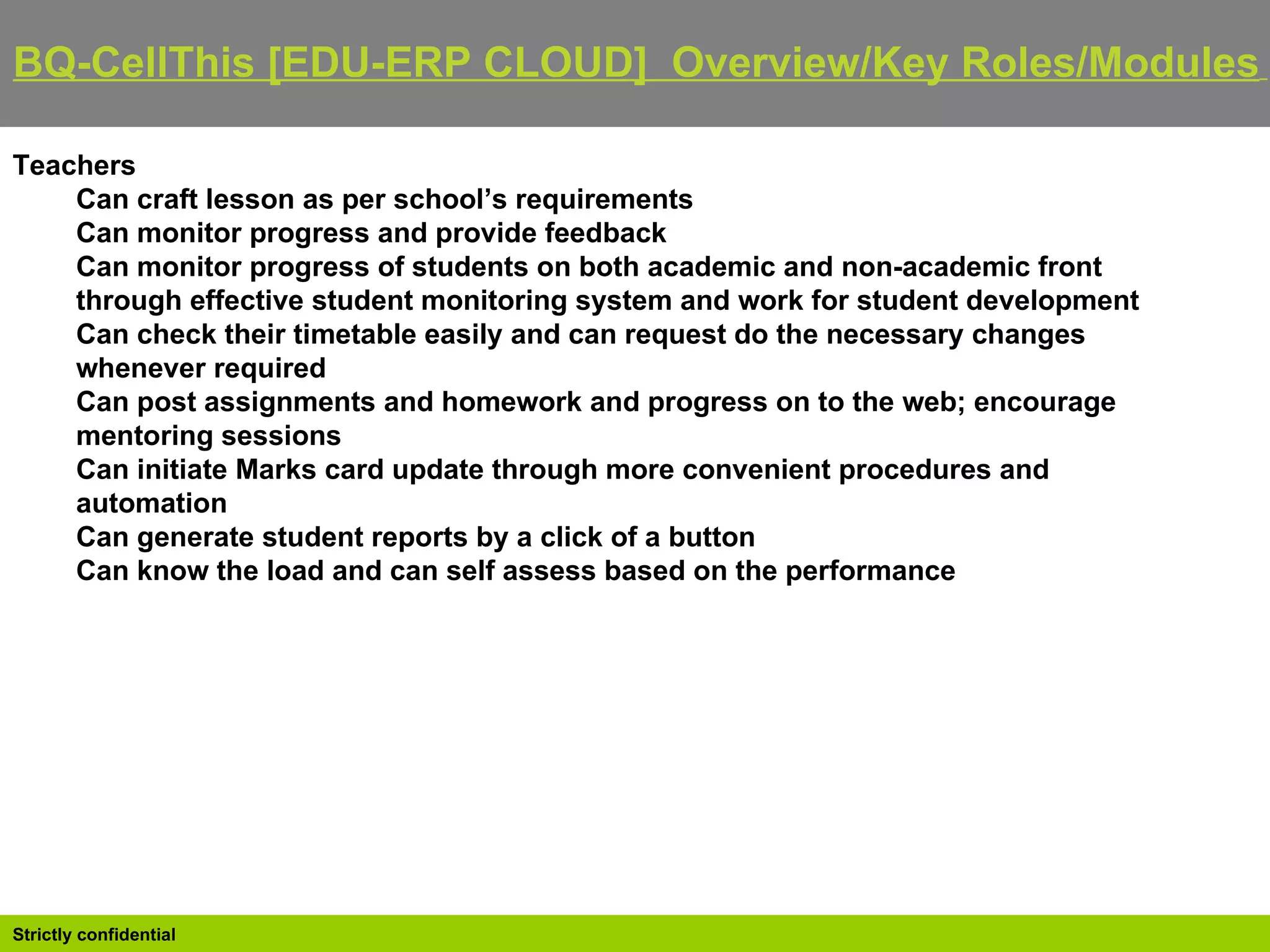 BQ-CellThis [EDU-ERP CLOUD]  Overview/Key Roles/Modules

Teachers

Can craft lesson as per school’s requirements

Can monitor progress and provide feedback

Can monitor progress of students on both academic and non-academic front through effective student monitoring system and work for student development

Can check their timetable easily and can request do the necessary changes whenever required

Can post assignments and homework and progress on to the web; encourage mentoring sessions

Can initiate Marks card update through more convenient procedures and automation

Can generate student reports by a click of a button

Can know the load and can self assess based on the performance

Strictly confidential